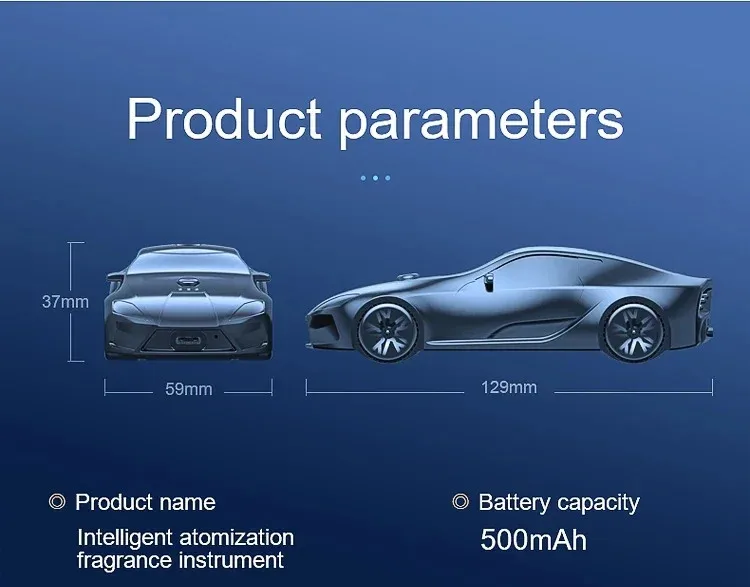 Product parameters

37mm

59mm

129mm

◎ Product name

Intelligent atomization fragrance instrument

◎ Battery capacity

500mAh